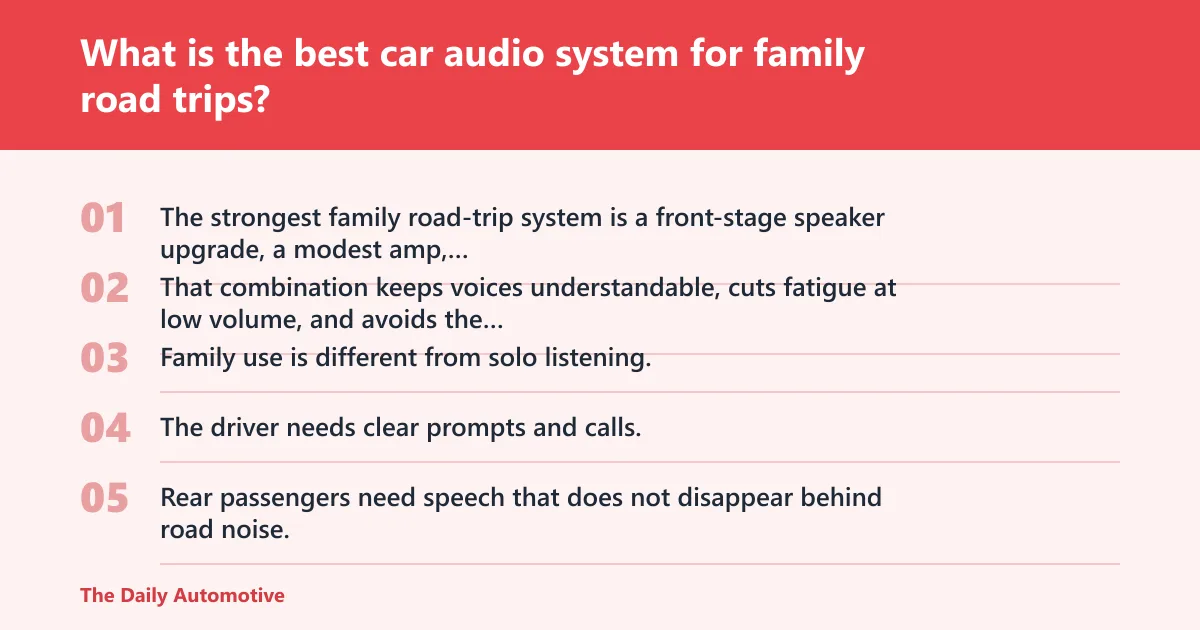 What is the best car audio system for family road trips?

01 The strongest family road-trip system is a front-stage speaker upgrade, a modest amp,...

02 That combination keeps voices understandable, cuts fatigue at low volume, and avoids the...

03 Family use is different from solo listening.

04 The driver needs clear prompts and calls.

05 Rear passengers need speech that does not disappear behind road noise.

The Daily Automotive